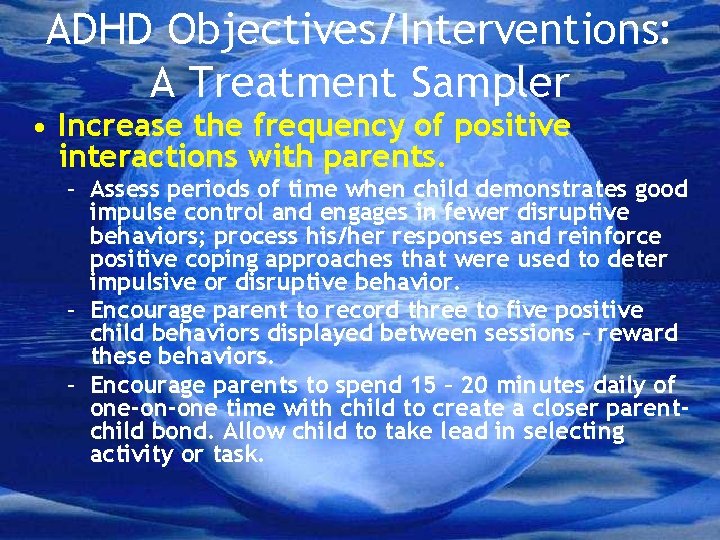 ADHD Objectives/Interventions: A Treatment Sampler

• Increase the frequency of positive interactions with parents.

– Assess periods of time when child demonstrates good impulse control and engages in fewer disruptive behaviors; process his/her responses and reinforce positive coping approaches that were used to deter impulsive or disruptive behavior.

– Encourage parent to record three to five positive child behaviors displayed between sessions – reward these behaviors.

– Encourage parents to spend 15 – 20 minutes daily of one-on-one time with child to create a closer parent-child bond. Allow child to take lead in selecting activity or task.